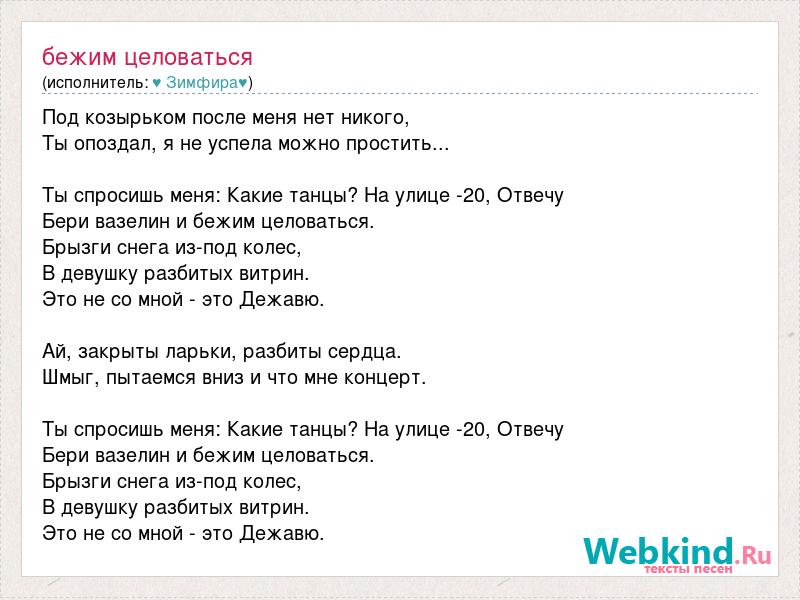 бежим целоваться
(исполнитель: ♥ Зимфира♥)

Под козырьком после меня нет никого,
Ты опоздал, я не успела можно простить...

Ты спросишь меня: Какие танцы? На улице -20, Отвечу
Бери вазелин и бежим целоваться.
Брызги снега из-под колес,
В девушку разбитых витрин.
Это не со мной - это Дежавю.

Ай, закрыты ларьки, разбиты сердца.
Шмыг, пытаемся вниз и что мне концерт.

Ты спросишь меня: Какие танцы? На улице -20, Отвечу
Бери вазелин и бежим целоваться.
Брызги снега из-под колес,
В девушку разбитых витрин.
Это не со мной - это Дежавю.

Webkind.Ru
тексты песен